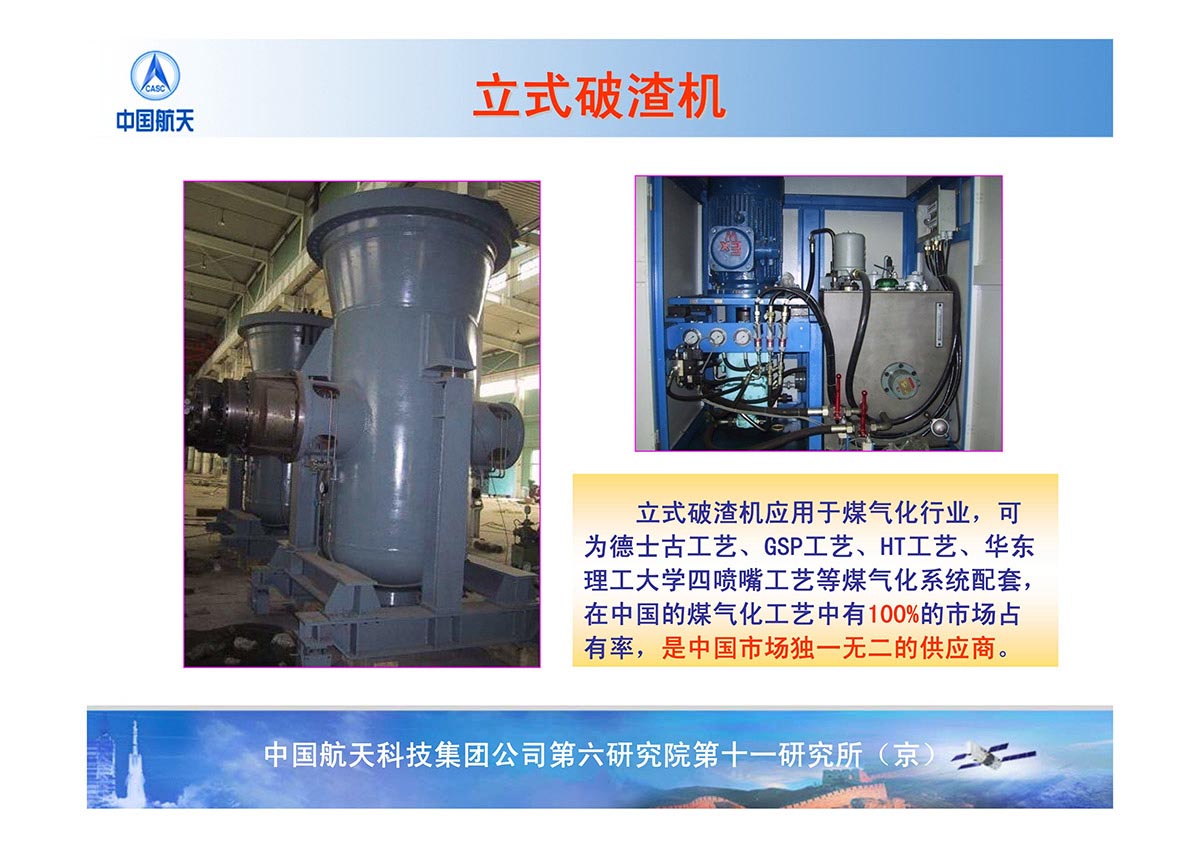 CASC
中国航天

立式破渣机

立式破渣机应用于煤气化行业，可为德士古工艺、GSP工艺、HT工艺、华东理工大学四喷嘴工艺等煤气化系统配套，在中国的煤气化工艺中有100%的市场占有率，是中国市场独一无二的供应商。

中国航天科技集团公司第六研究院第十一研究所（京）